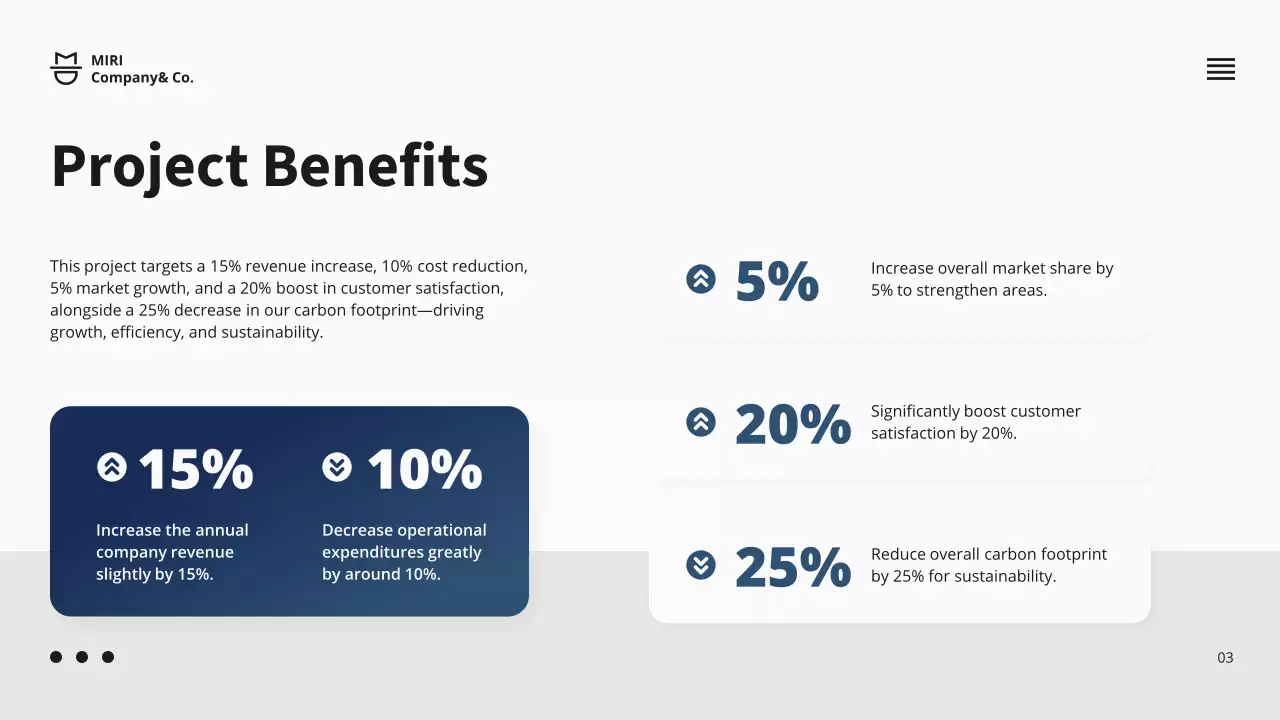 MIRI
Company& Co.

Project Benefits

This project targets a 15% revenue increase, 10% cost reduction, 5% market growth, and a 20% boost in customer satisfaction, alongside a 25% decrease in our carbon footprint—driving growth, efficiency, and sustainability.

15%

Increase the annual company revenue slightly by 15%.

10%

Decrease operational expenditures greatly by around 10%.

5%

Increase overall market share by 5% to strengthen areas.

20%

Significantly boost customer satisfaction by 20%.

25%

Reduce overall carbon footprint by 25% for sustainability.

03